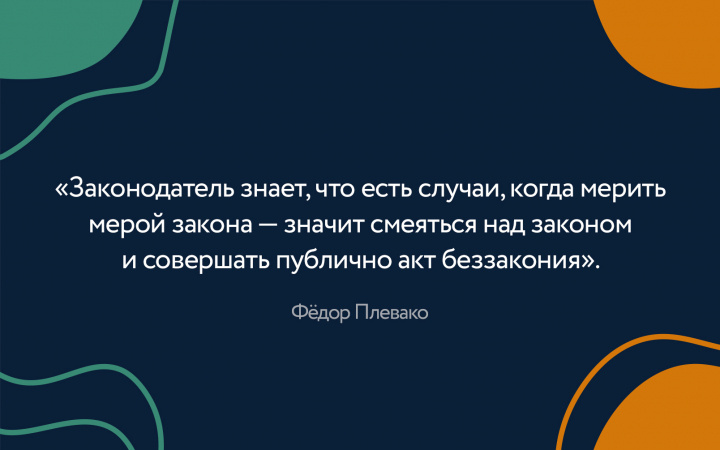 «Законодатель знает, что есть случаи, когда мерить мерой закона — значит смеяться над законом и совершать публично акт беззакония».

Фёдор Плевако